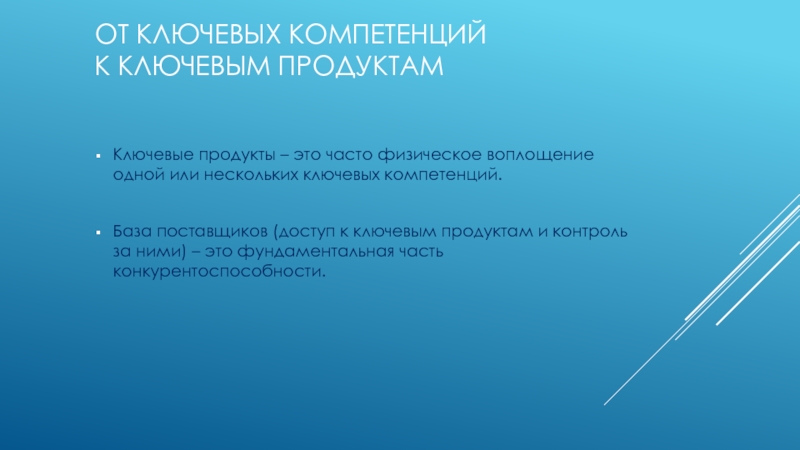 ОТ КЛЮЧЕВЫХ КОМПЕТЕНЦИЙ
К КЛЮЧЕВЫМ ПРОДУКТАМ

▪ Ключевые продукты – это часто физическое воплощение одной или нескольких ключевых компетенций.

▪ База поставщиков (доступ к ключевым продуктам и контроль за ними) – это фундаментальная часть конкурентоспособности.